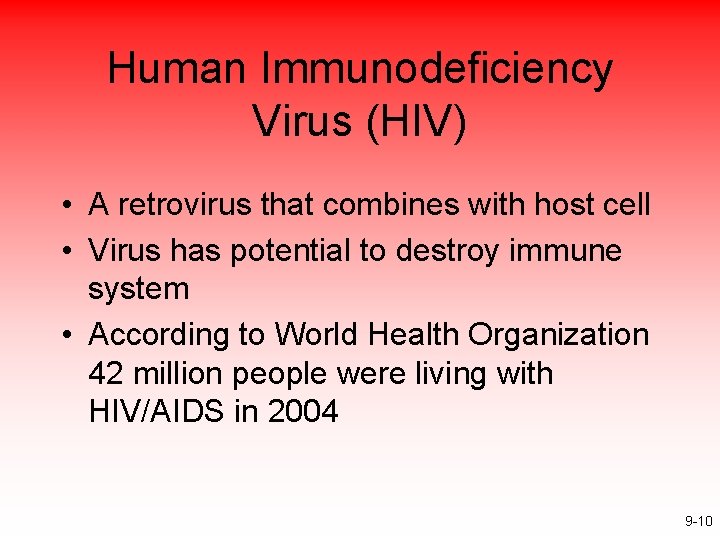 Human Immunodeficiency Virus (HIV)

• A retrovirus that combines with host cell
• Virus has potential to destroy immune system
• According to World Health Organization 42 million people were living with HIV/AIDS in 2004

9-10